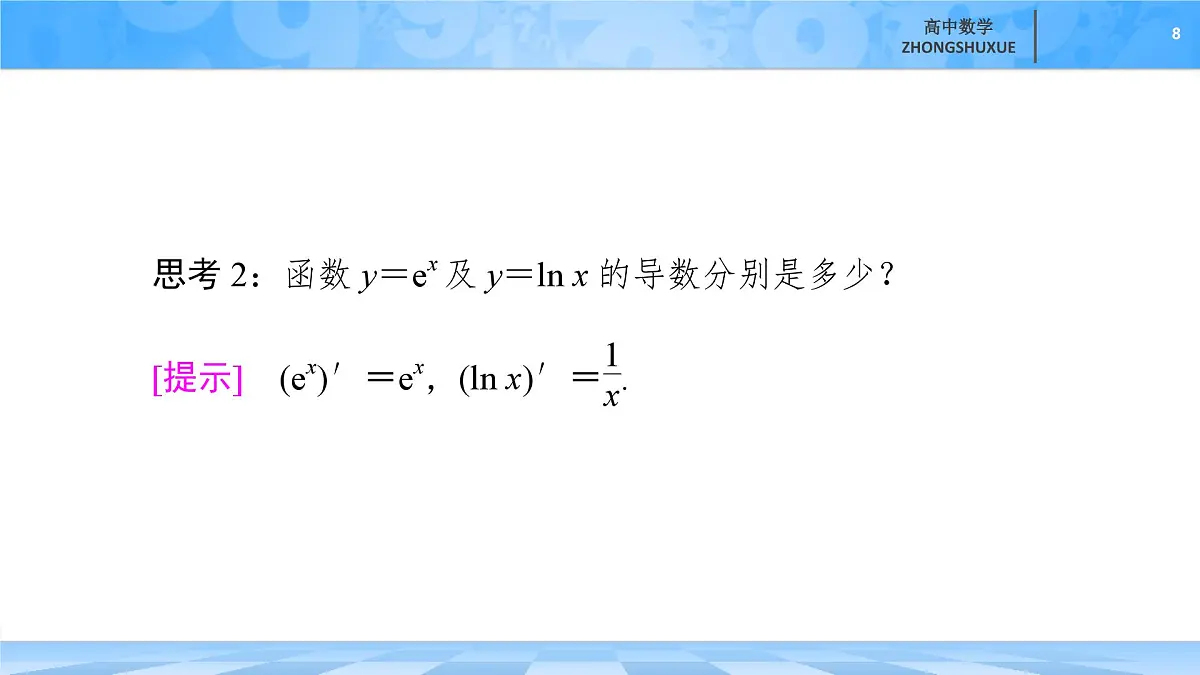 高中数学
ZHONGSHUXUE

8

思考 2：函数 $y=e^x$ 及 $y=\ln x$ 的导数分别是多少？

[提示]　$(e^x)'=e^x$，$(\ln x)'=\frac{1}{x}$.